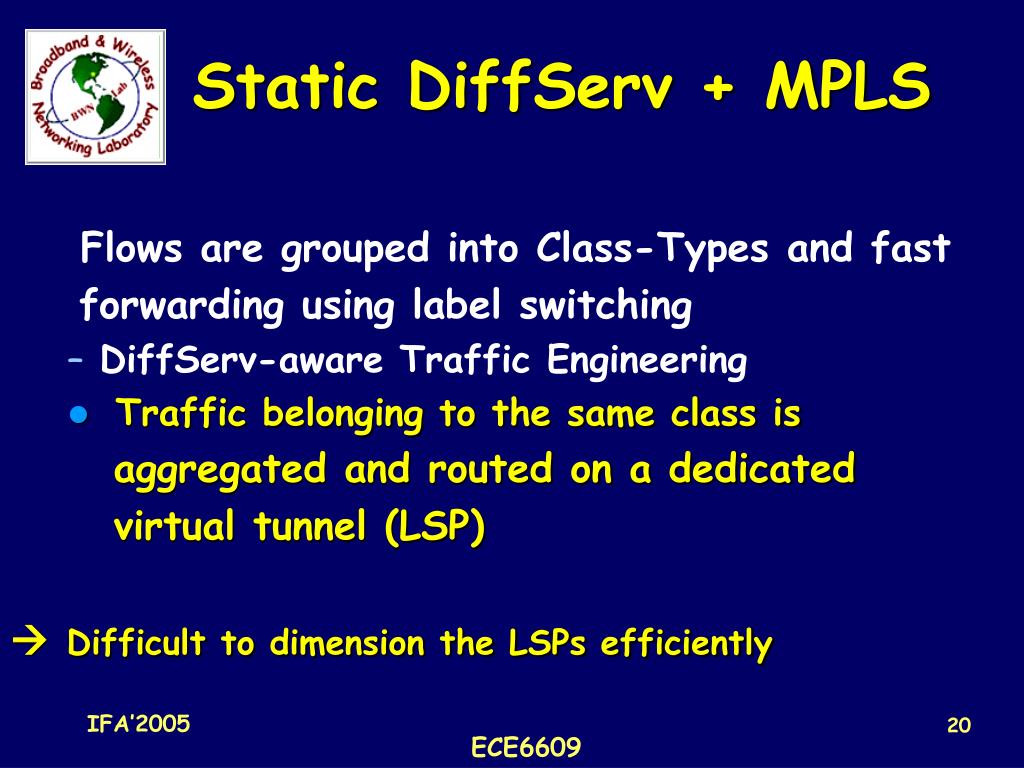 Broadband & Wireless Networking Laboratory BWN Lab

Static DiffServ + MPLS

Flows are grouped into Class-Types and fast forwarding using label switching

– DiffServ-aware Traffic Engineering

● Traffic belonging to the same class is aggregated and routed on a dedicated virtual tunnel (LSP)

→ Difficult to dimension the LSPs efficiently

IFA'2005

ECE6609

20